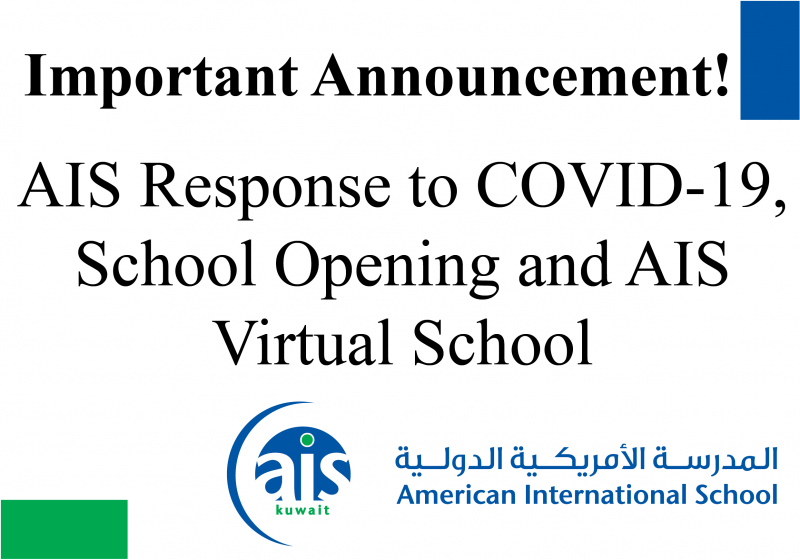 Important Announcement!

AIS Response to COVID-19, School Opening and AIS Virtual School

ais
kuwait

المدرسة الأمريكية الدولية
American International School